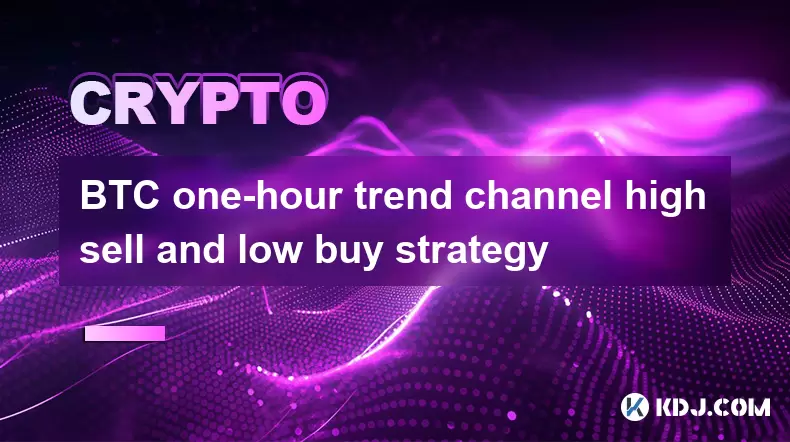 CRYPTO

BTC one-hour trend channel high sell and low buy strategy

KDJ.COM